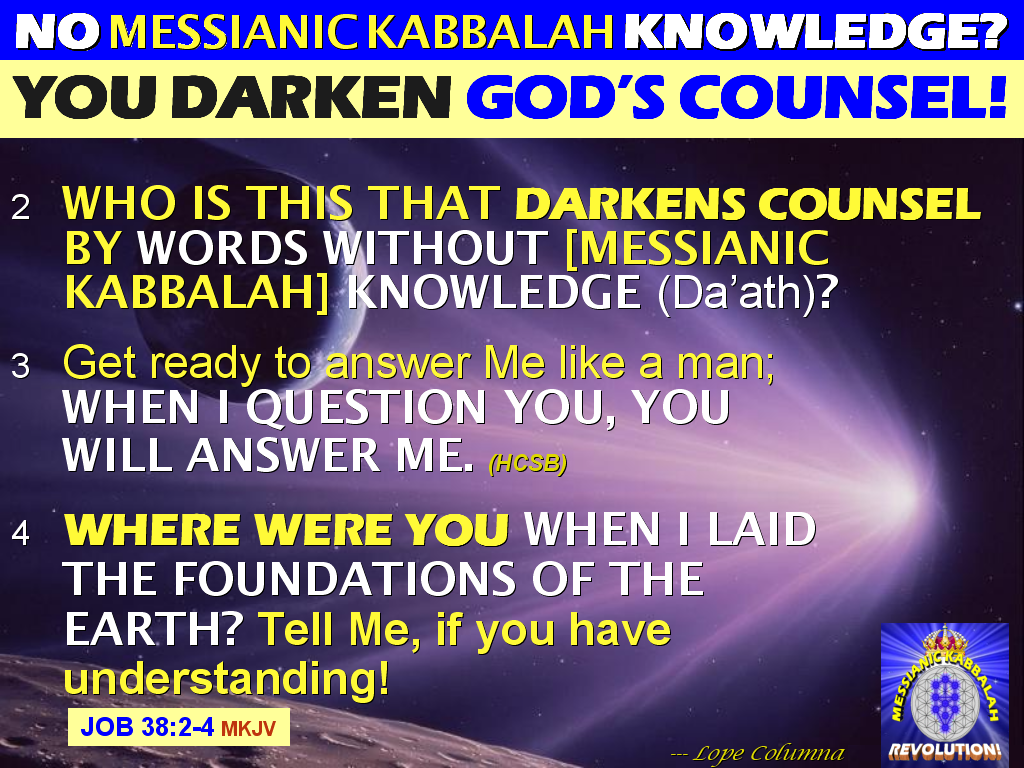 NO MESSIANIC KABBALAH KNOWLEDGE?
YOU DARKEN GOD'S COUNSEL!

2 WHO IS THIS THAT DARKENS COUNSEL BY WORDS WITHOUT [MESSIANIC KABBALAH] KNOWLEDGE (Da'ath)?

3 Get ready to answer Me like a man; WHEN I QUESTION YOU, YOU WILL ANSWER ME. (HCSB)

4 WHERE WERE YOU WHEN I LAID THE FOUNDATIONS OF THE EARTH? Tell Me, if you have understanding!

JOB 38:2-4 MKJV

--- Lope Columna

MESSIANIC KABBALAH
REVOLUTION!